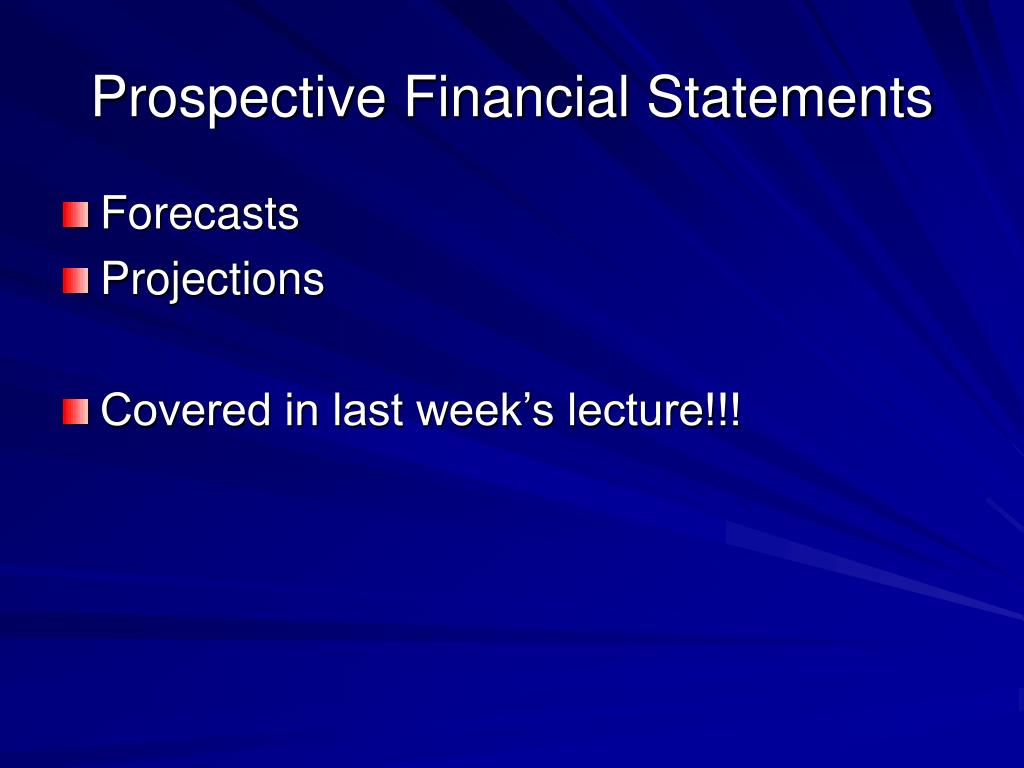 Prospective Financial Statements

Forecasts
Projections

Covered in last week’s lecture!!!